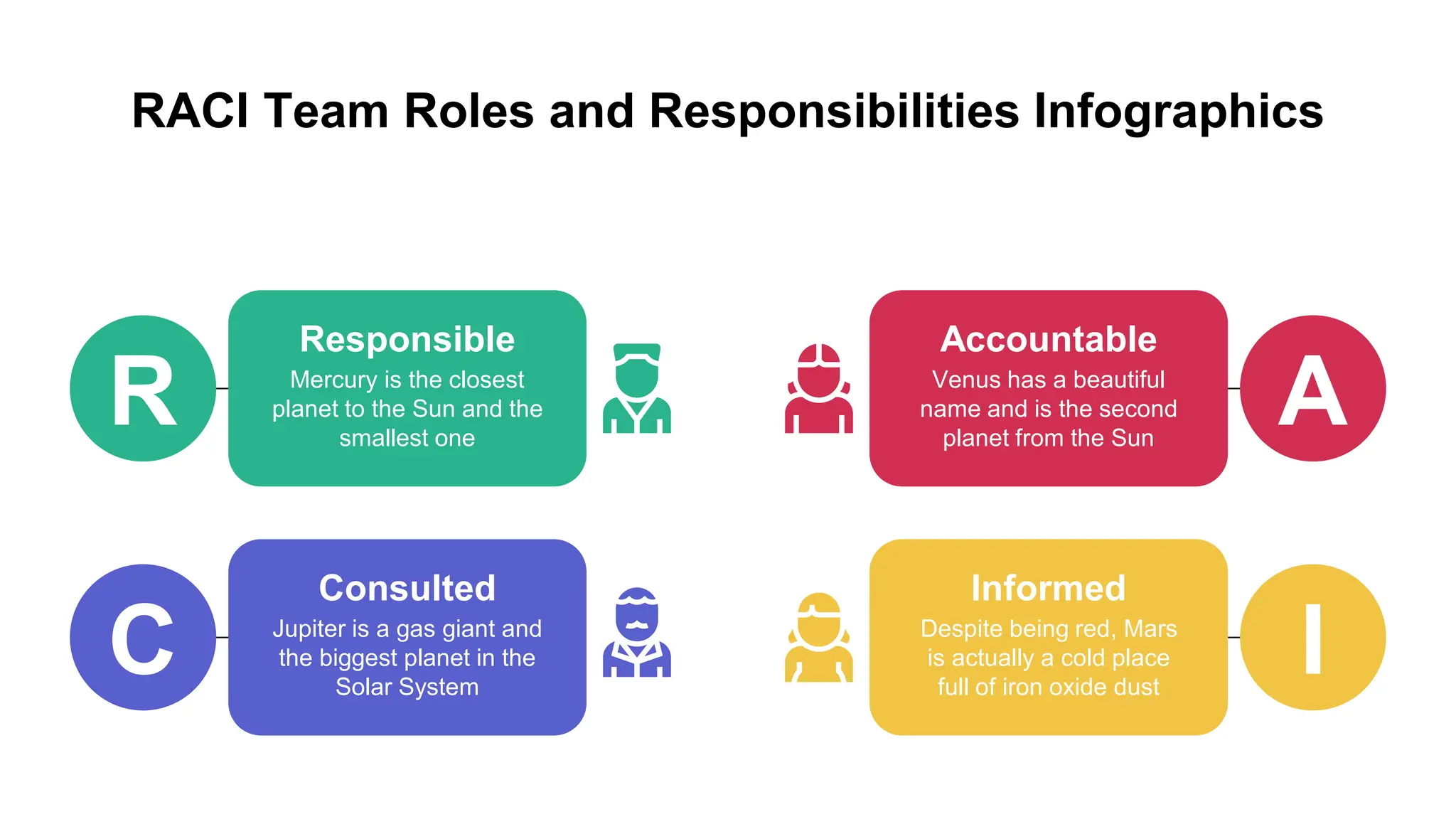 RACI Team Roles and Responsibilities Infographics

R

Responsible
Mercury is the closest planet to the Sun and the smallest one

Accountable
Venus has a beautiful name and is the second planet from the Sun

A

C

Consulted
Jupiter is a gas giant and the biggest planet in the Solar System

Informed
Despite being red, Mars is actually a cold place full of iron oxide dust

I